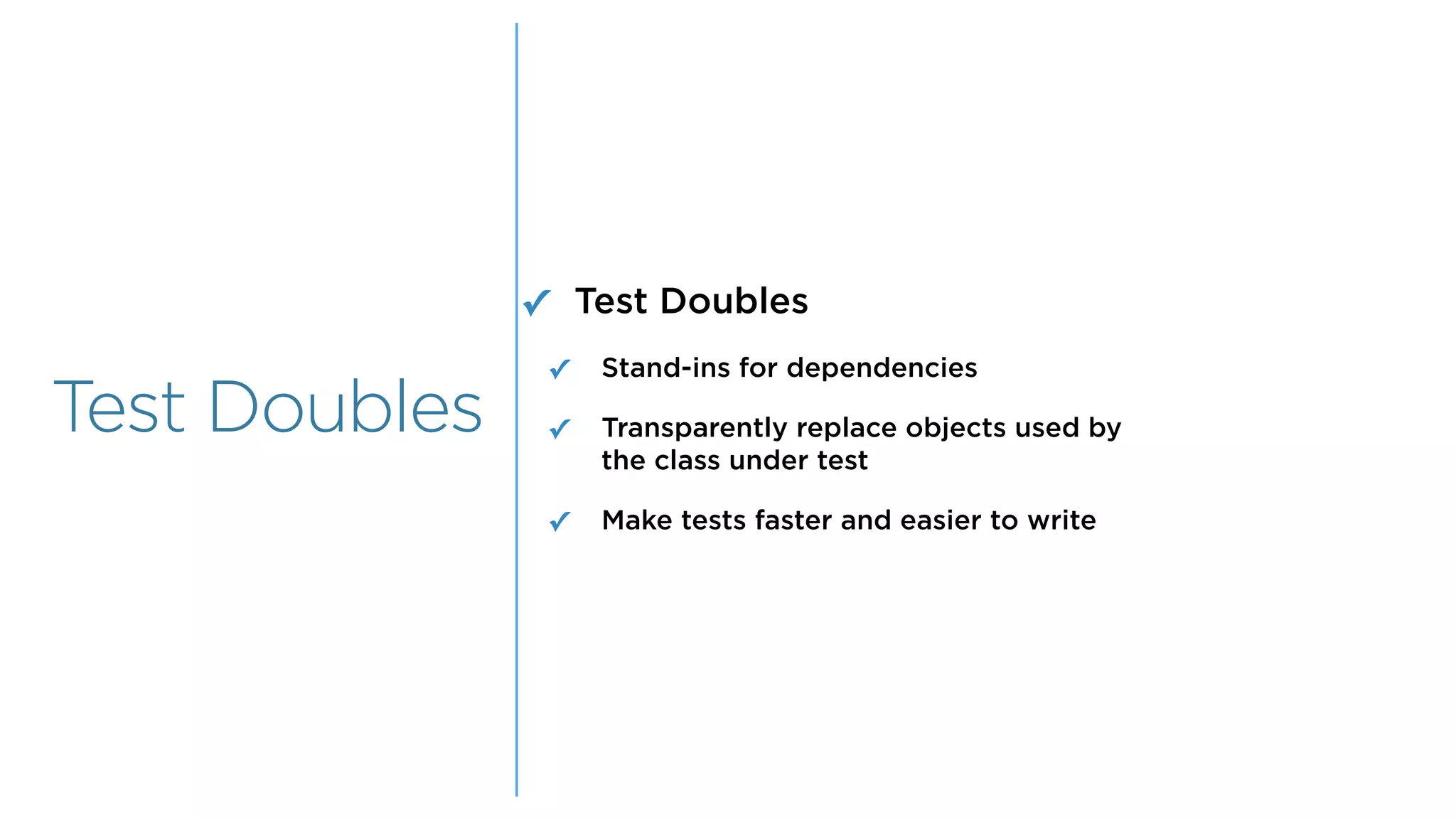 Test Doubles

✓ Test Doubles

✓ Stand-ins for dependencies

✓ Transparently replace objects used by the class under test

✓ Make tests faster and easier to write